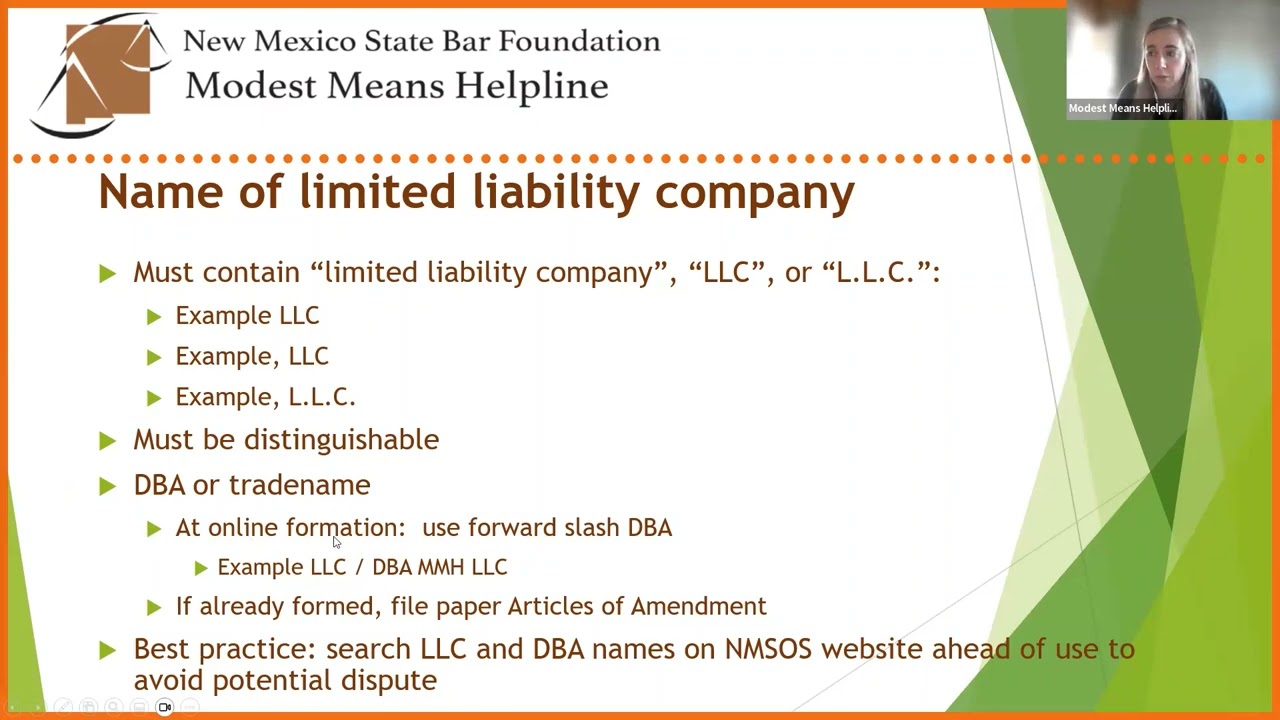 New Mexico State Bar Foundation
Modest Means Helpline

Modest Means Helpli...

Name of limited liability company

Must contain “limited liability company”, “LLC”, or “L.L.C.”:

Example LLC

Example, LLC

Example, L.L.C.

Must be distinguishable

DBA or tradename

At online formation: use forward slash DBA

Example LLC / DBA MMH LLC

If already formed, file paper Articles of Amendment

Best practice: search LLC and DBA names on NMSOS website ahead of use to avoid potential dispute